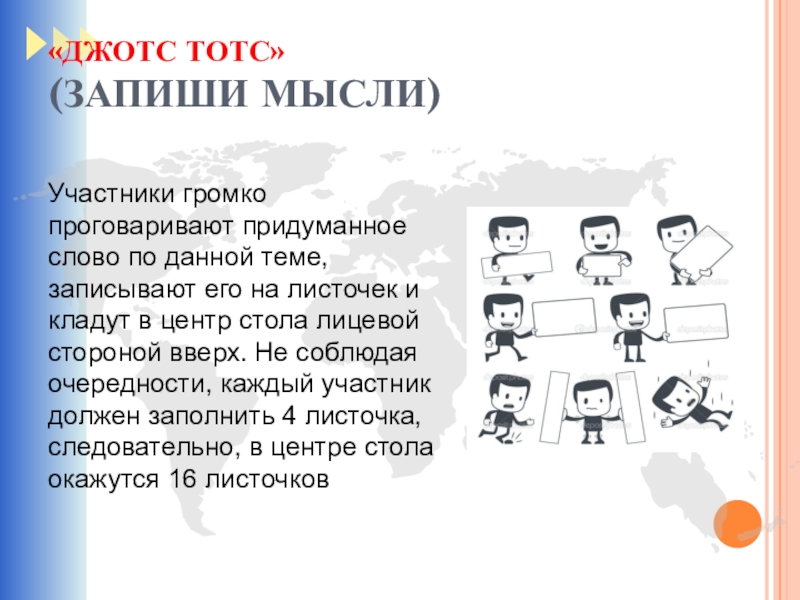 «ДЖОТС ТОТС»
(ЗАПИШИ МЫСЛИ)

Участники громко проговаривают придуманное слово по данной теме, записывают его на листочек и кладут в центр стола лицевой стороной вверх. Не соблюдая очередности, каждый участник должен заполнить 4 листочка, следовательно, в центре стола окажутся 16 листочков